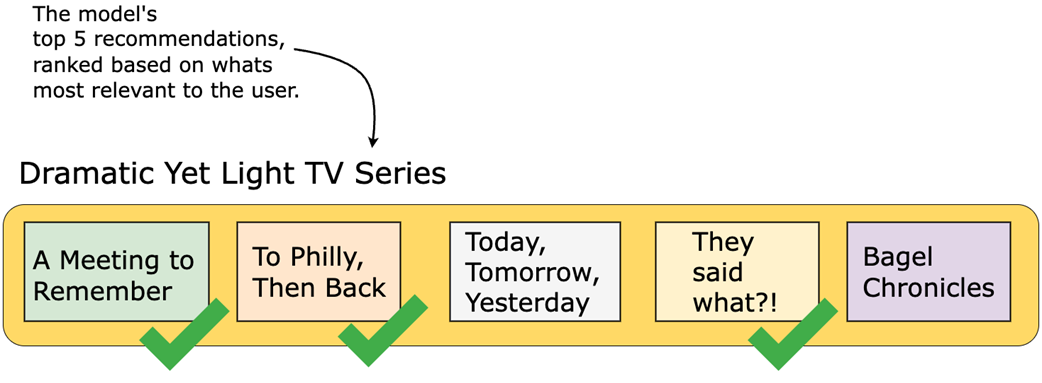 The model's top 5 recommendations, ranked based on whats most relevant to the user.

Dramatic Yet Light TV Series

A Meeting to Remember

To Philly, Then Back

Today, Tomorrow, Yesterday

They said what?!

Bagel Chronicles